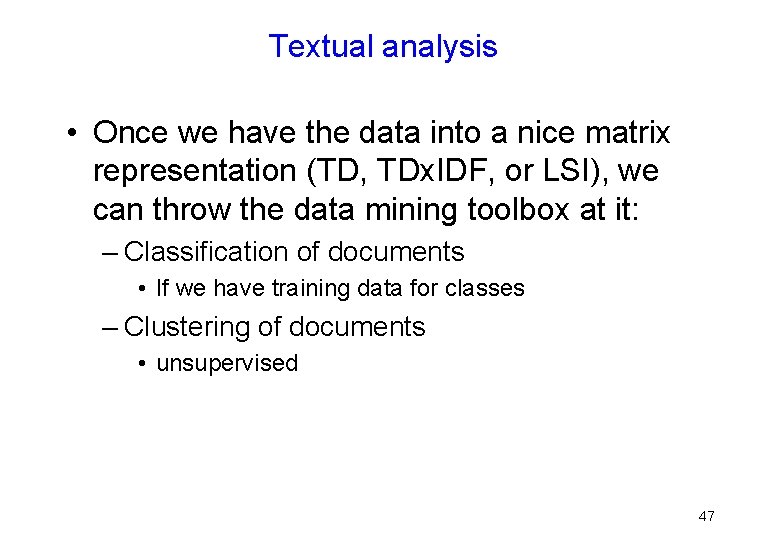 Textual analysis

• Once we have the data into a nice matrix representation (TD, TDxIDF, or LSI), we can throw the data mining toolbox at it:
– Classification of documents
• If we have training data for classes
– Clustering of documents
• unsupervised

47